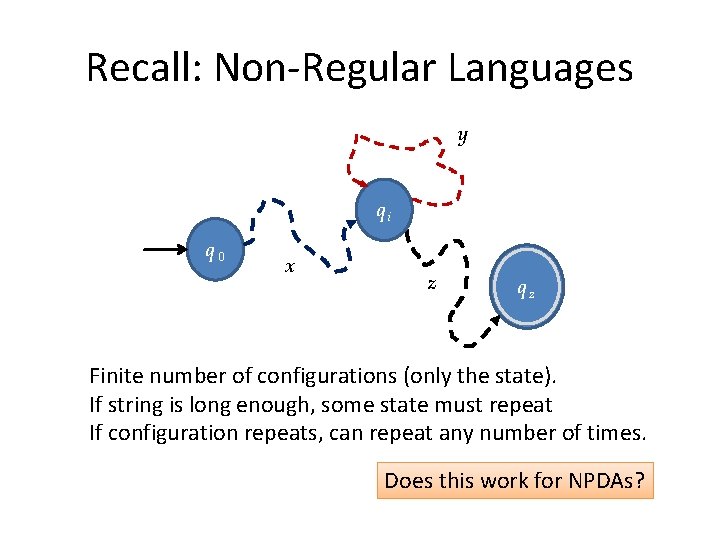 Recall: Non-Regular Languages

$y$

$q_i$

$q_0$

$x$

$z$

$q_z$

Finite number of configurations (only the state).
If string is long enough, some state must repeat
If configuration repeats, can repeat any number of times.

Does this work for NPDAs?